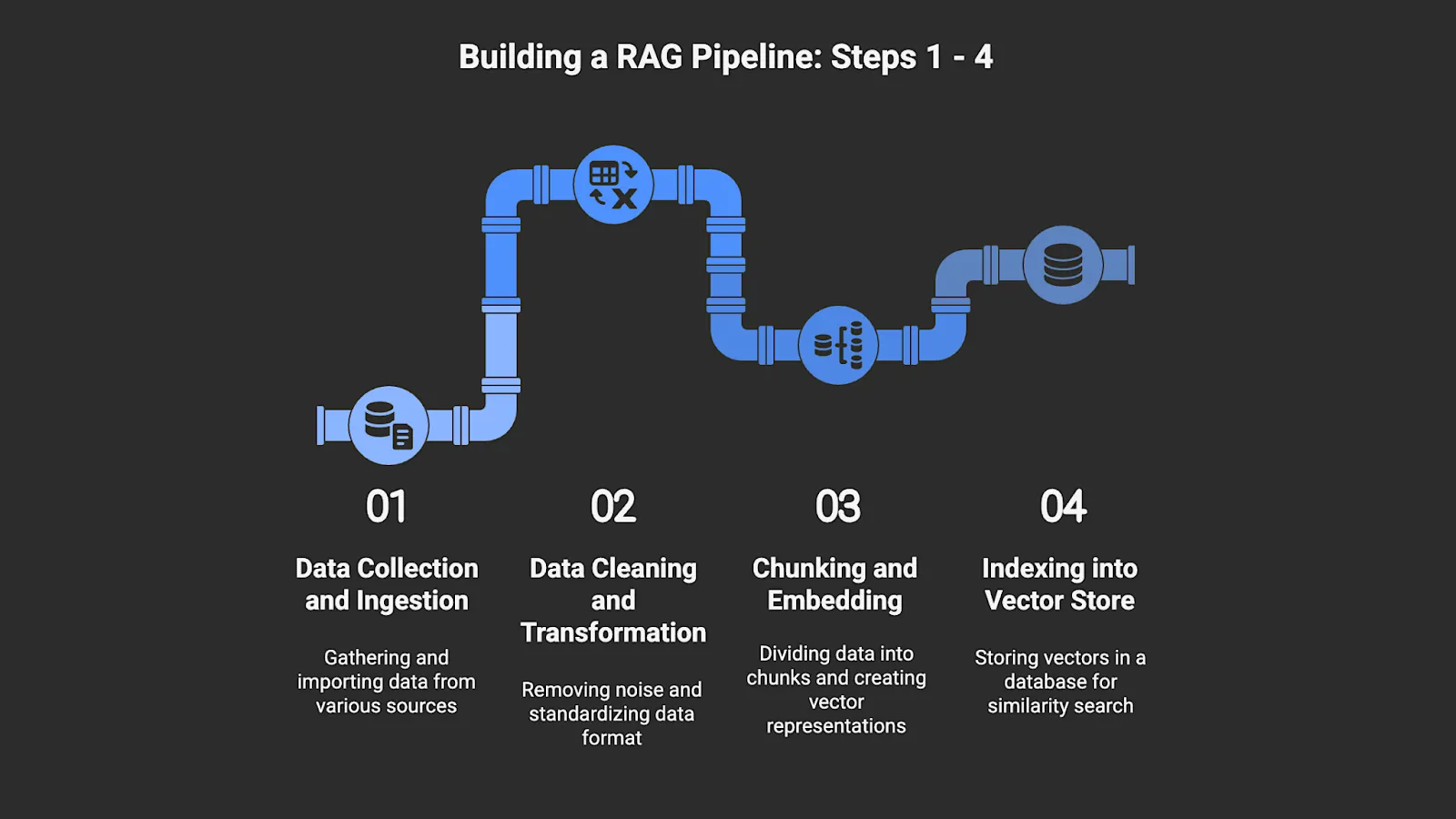 Building a RAG Pipeline: Steps 1 - 4

01

Data Collection and Ingestion

Gathering and importing data from various sources

02

Data Cleaning and Transformation

Removing noise and standardizing data format

03

Chunking and Embedding

Dividing data into chunks and creating vector representations

04

Indexing into Vector Store

Storing vectors in a database for similarity search